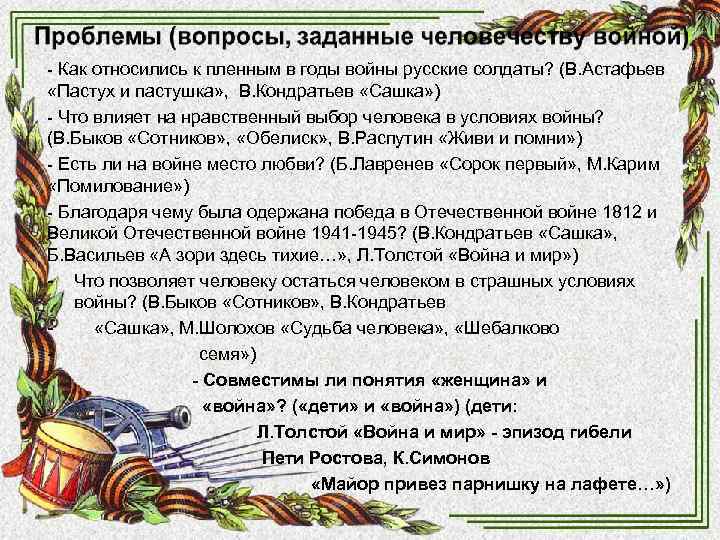 Проблемы (вопросы, заданные человечеству войной)

- Как относились к пленным в годы войны русские солдаты? (В.Астафьев «Пастух и пастушка», В.Кондратьев «Сашка»)

- Что влияет на нравственный выбор человека в условиях войны? (В.Быков «Сотников», «Обелиск», В.Распутин «Живи и помни»)

- Есть ли на войне место любви? (Б.Лавренев «Сорок первый», М.Карим «Помилование»)

- Благодаря чему была одержана победа в Отечественной войне 1812 и Великой Отечественной войне 1941-1945? (В.Кондратьев «Сашка», Б.Васильев «А зори здесь тихие…», Л.Толстой «Война и мир»)

Что позволяет человеку остаться человеком в страшных условиях войны? (В.Быков «Сотников», В.Кондратьев «Сашка», М.Шолохов «Судьба человека», «Шебалково семя»)

- Совместимы ли понятия «женщина» и «война»? («дети» и «война») (дети: Л.Толстой «Война и мир» - эпизод гибели Пети Ростова, К.Симонов «Майор привез парнишку на лафете…»)